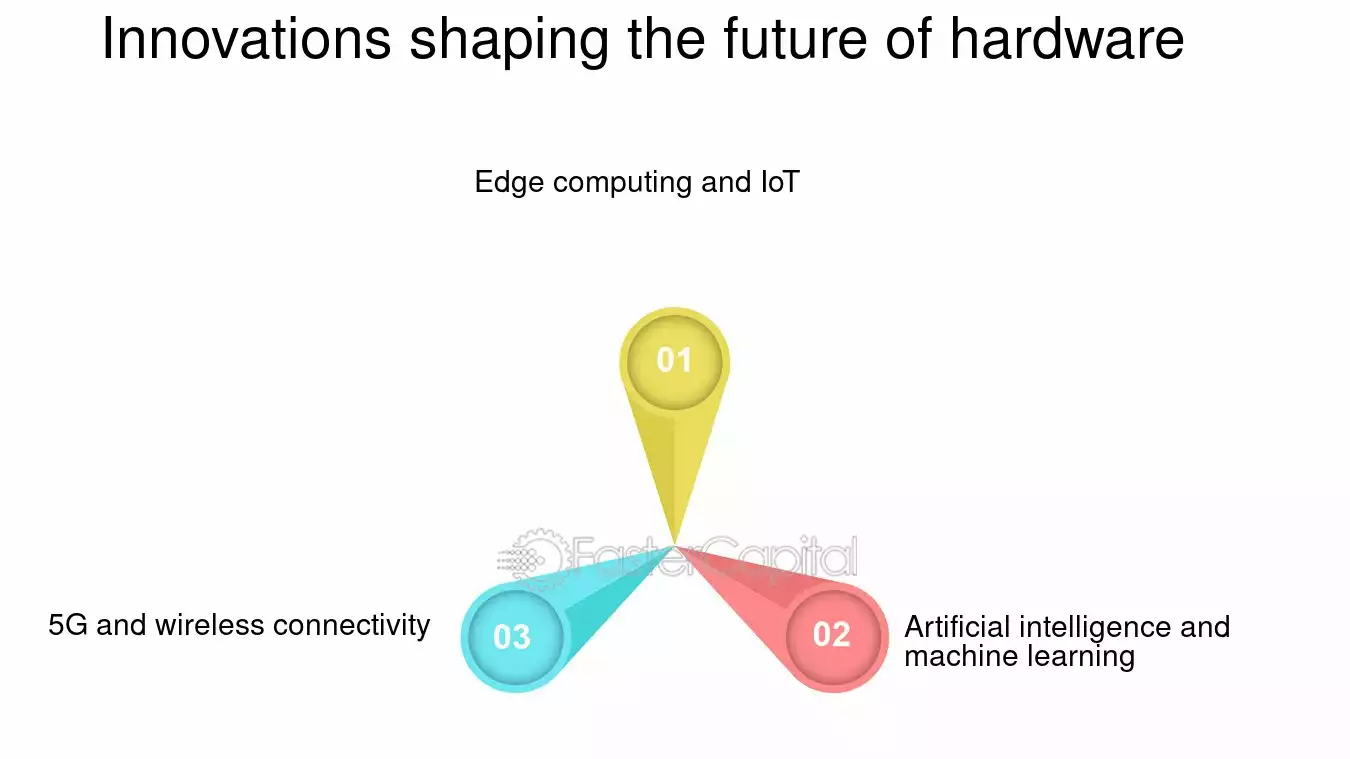 Innovations shaping the future of hardware

Edge computing and IoT

01

FasterCapital

5G and wireless connectivity

03

02

Artificial intelligence and machine learning